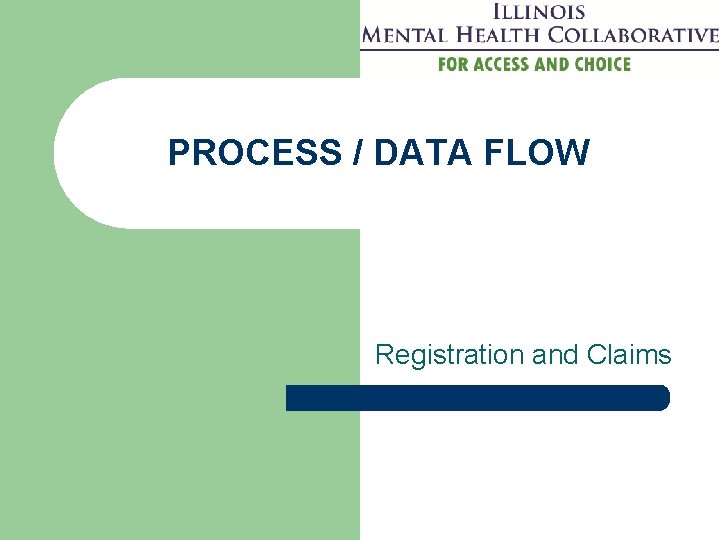 ILLINOIS
MENTAL HEALTH COLLABORATIVE
FOR ACCESS AND CHOICE

PROCESS / DATA FLOW

Registration and Claims